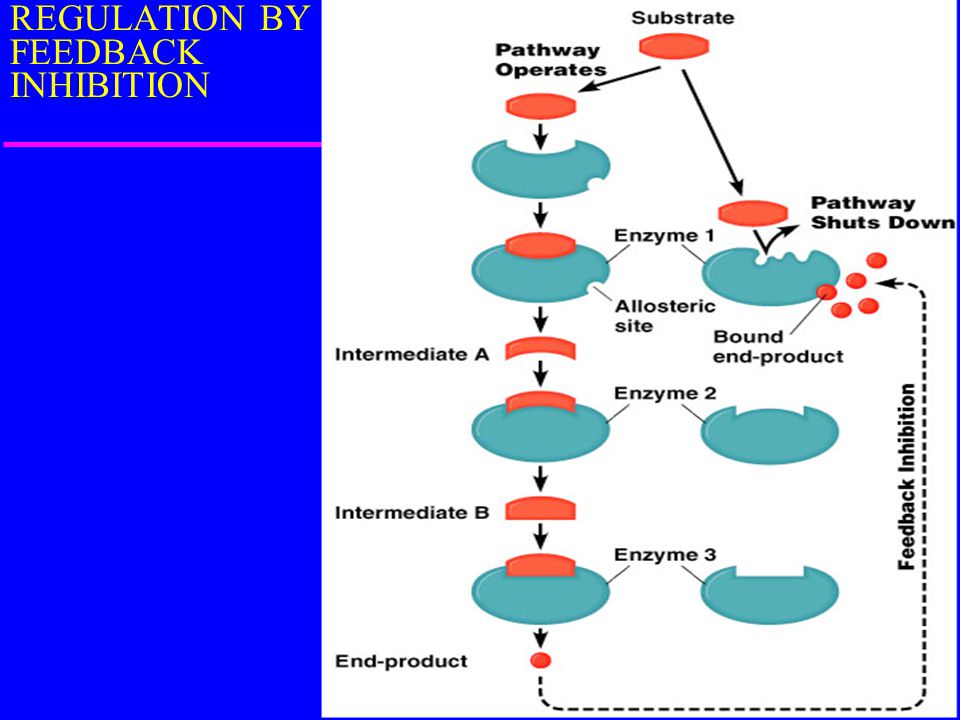 REGULATION BY FEEDBACK INHIBITION

Substrate

Pathway Operates

Pathway Shuts Down

Enzyme 1

Allosteric site

Bound end-product

Intermediate A

Enzyme 2

Intermediate B

Enzyme 3

End-product

Feedback Inhibition